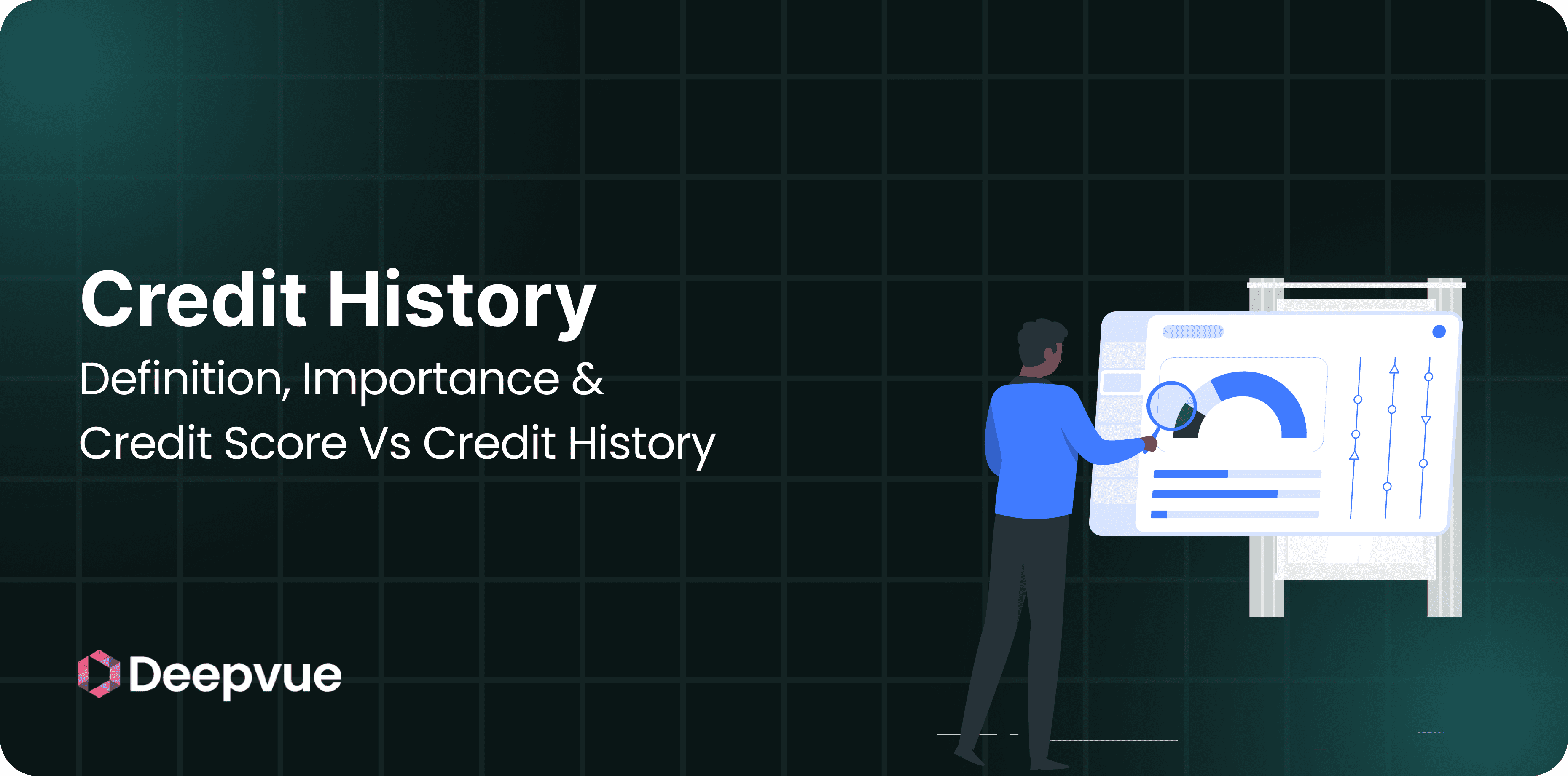 Credit History

Definition, Importance & Credit Score Vs Credit History

Deepvue